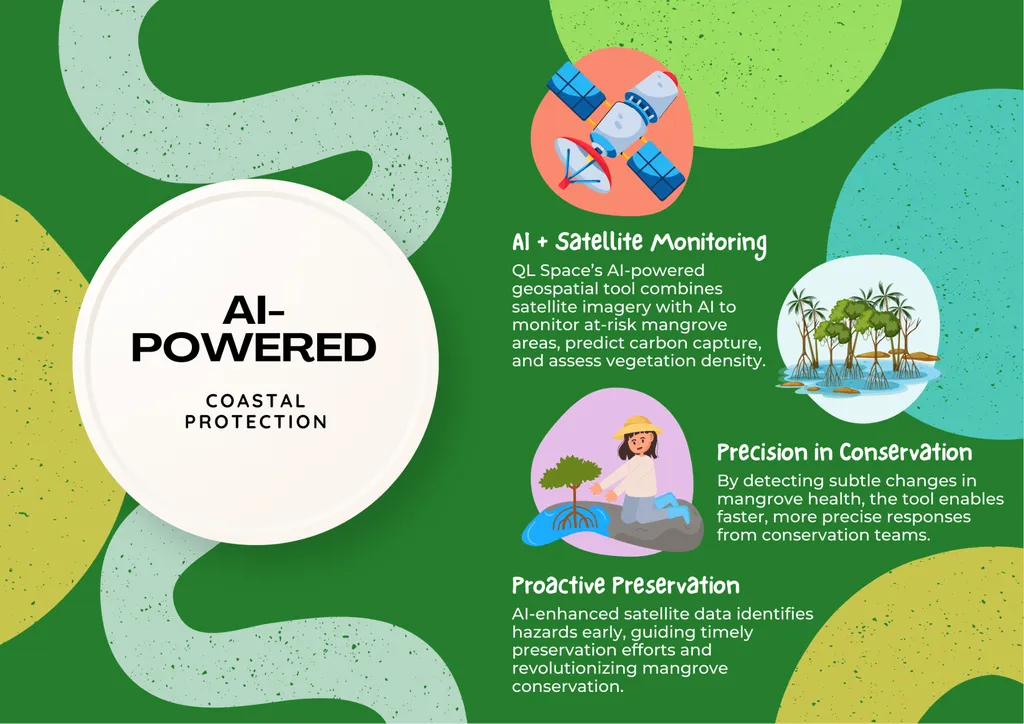 AI-POWERED

COASTAL PROTECTION

AI + Satellite Monitoring

QL Space's AI-powered geospatial tool combines satellite imagery with AI to monitor at-risk mangrove areas, predict carbon capture, and assess vegetation density.

Precision in Conservation

By detecting subtle changes in mangrove health, the tool enables faster, more precise responses from conservation teams.

Proactive Preservation

AI-enhanced satellite data identifies hazards early, guiding timely preservation efforts and revolutionizing mangrove conservation.